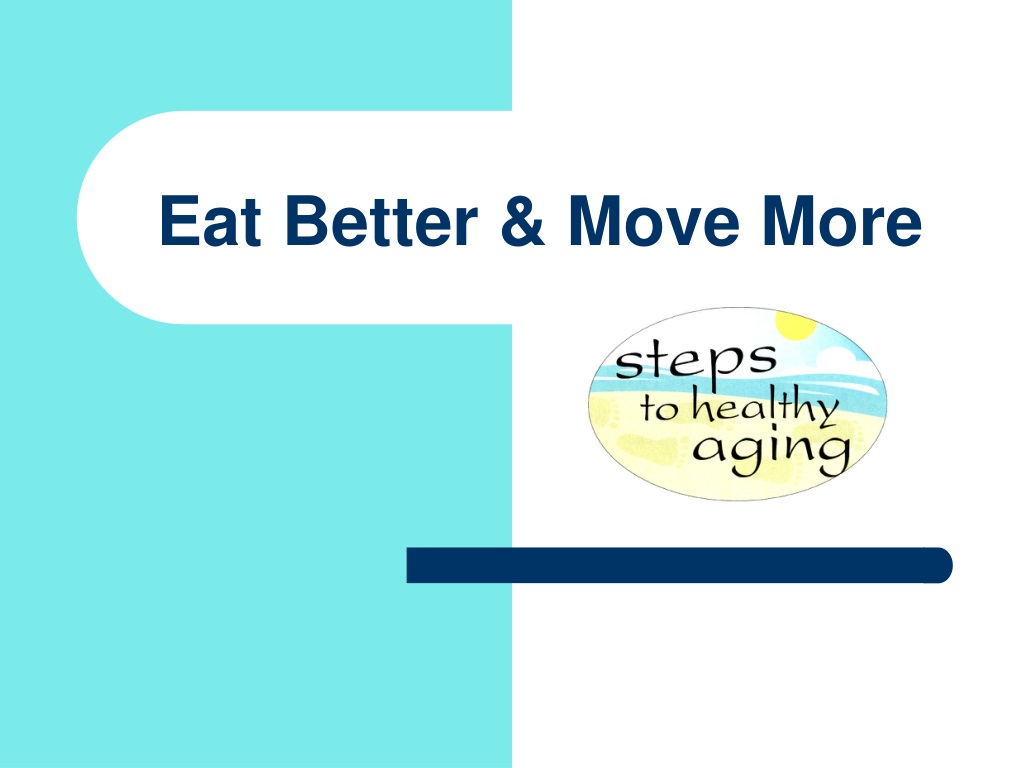 Eat Better & Move More

steps
to healthy
aging